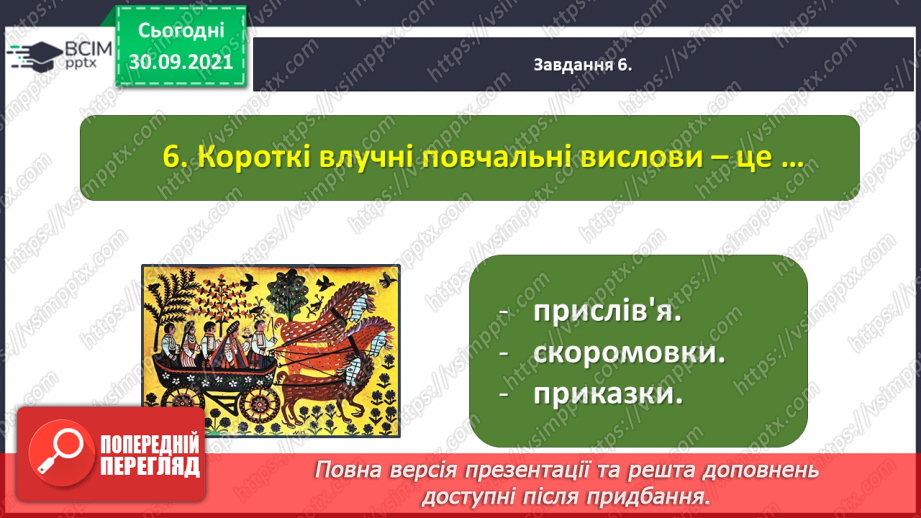 ВСІМ pptx

Сьогодні
30.09.2021

Завдання 6.

6. Короткі влучні повчальні вислови – це …

- прислів'я.
- скоромовки.
- приказки.

ПОПЕРЕДНІЙ ПЕРЕГЛЯД

Повна версія презентації та решта доповнень доступні після придбання.

https://vsimpptx.com